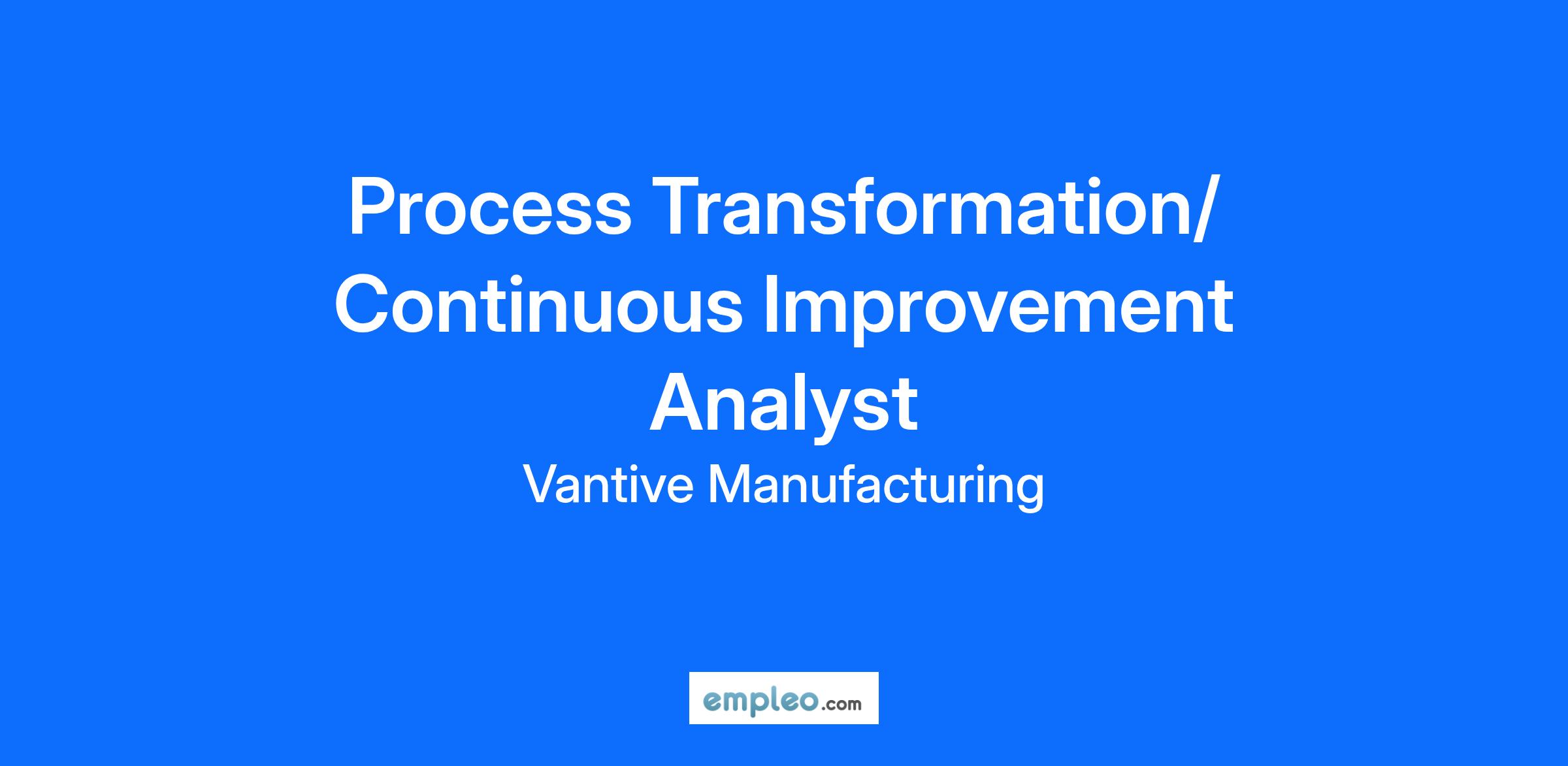 Process Transformation/ Continuous Improvement Analyst

Vantive Manufacturing

empleo.com